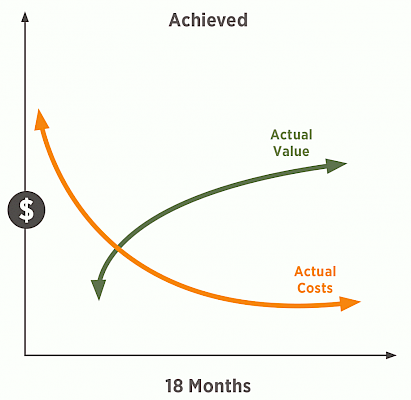 Achieved

Actual Value

$

Actual Costs

18 Months